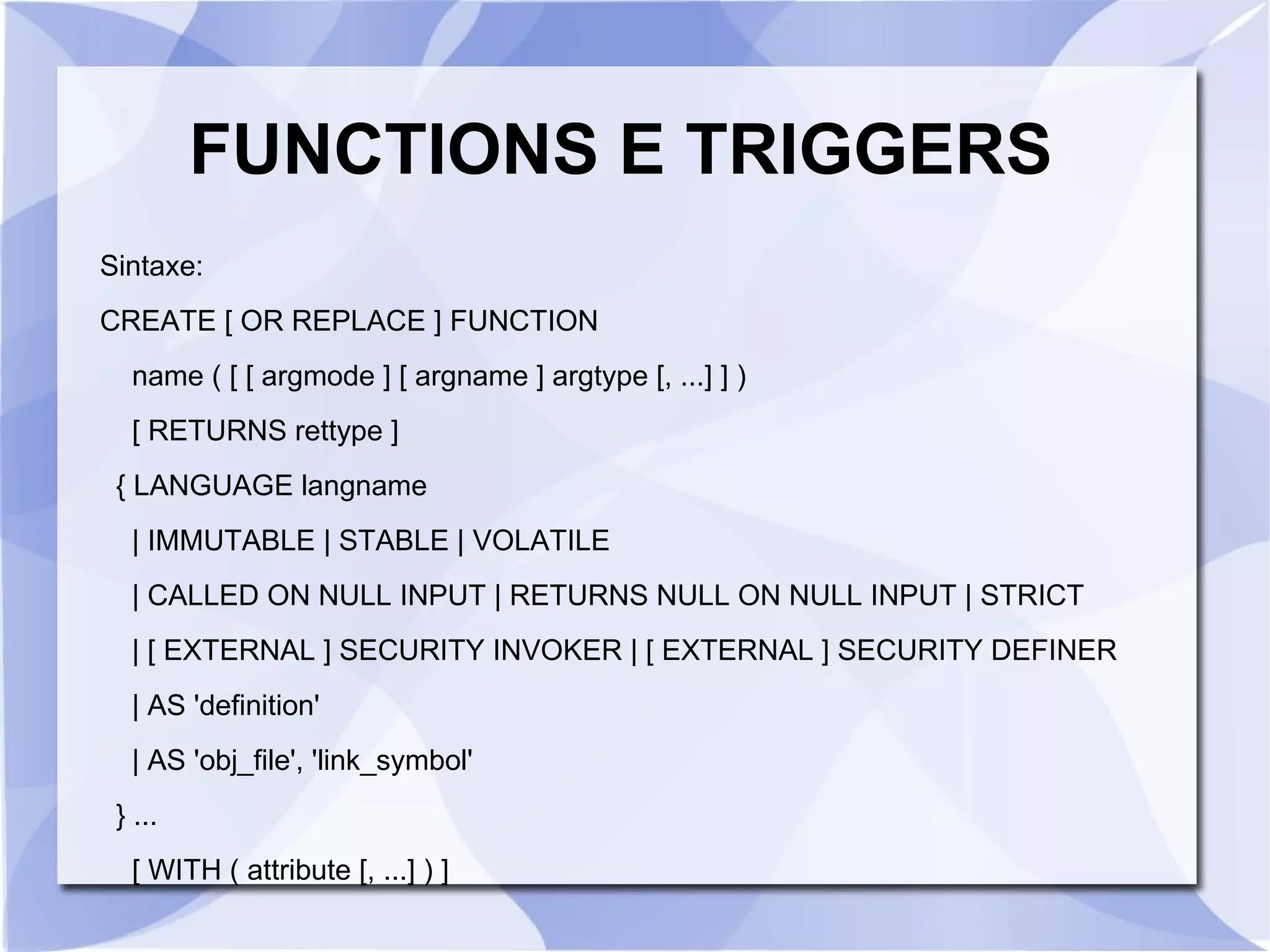 FUNCTIONS E TRIGGERS

Sintaxe:

CREATE [ OR REPLACE ] FUNCTION

name ( [ [ argmode ] [ argname ] argtype [, ...] ] )

[ RETURNS rettype ]

{ LANGUAGE langname

| IMMUTABLE | STABLE | VOLATILE

| CALLED ON NULL INPUT | RETURNS NULL ON NULL INPUT | STRICT

| [ EXTERNAL ] SECURITY INVOKER | [ EXTERNAL ] SECURITY DEFINER

| AS 'definition'

| AS 'obj_file', 'link_symbol'

} ...

[ WITH ( attribute [, ...] ) ]